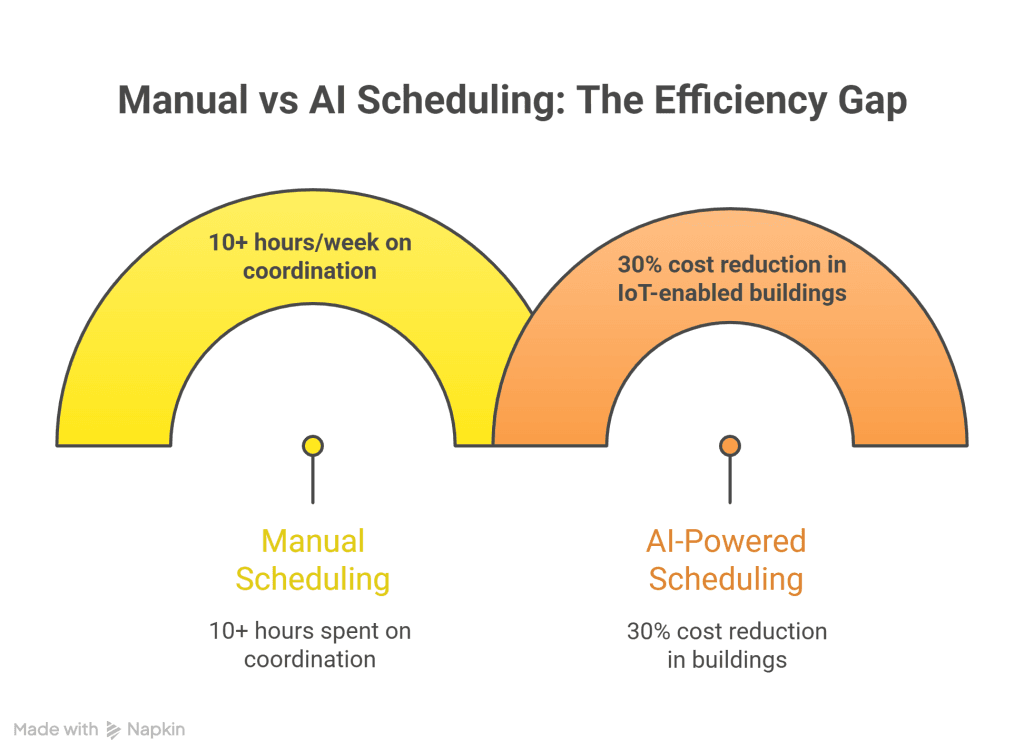 Manual vs AI Scheduling: The Efficiency Gap

10+ hours/week on coordination

30% cost reduction in IoT-enabled buildings

Manual Scheduling

10+ hours spent on coordination

AI-Powered Scheduling

30% cost reduction in buildings

Made with Napkin